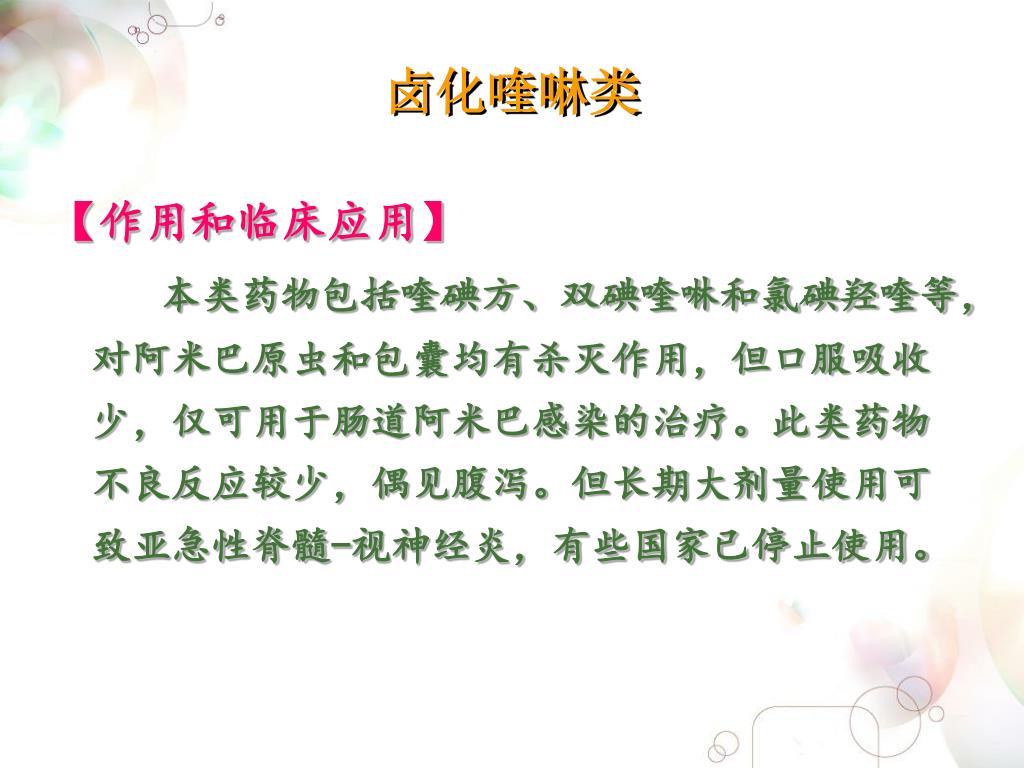 卤化喹啉类

【作用和临床应用】

本类药物包括喹碘方、双碘喹啉和氯碘羟喹等，对阿米巴原虫和包囊均有杀灭作用，但口服吸收少，仅可用于肠道阿米巴感染的治疗。此类药物不良反应较少，偶见腹泻。但长期大剂量使用可致亚急性脊髓-视神经炎，有些国家已停止使用。